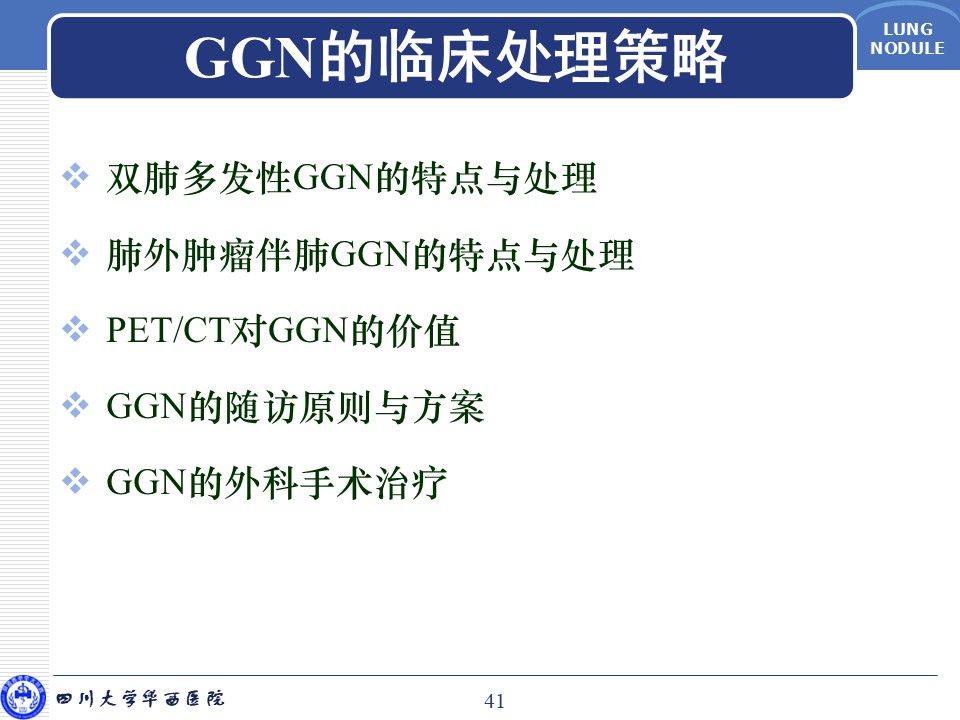 GGN的临床处理策略

LUNG NODULE

❖ 双肺多发性GGN的特点与处理

❖ 肺外肿瘤伴肺GGN的特点与处理

❖ PET/CT对GGN的价值

❖ GGN的随访原则与方案

❖ GGN的外科手术治疗

四川大学华西医院

41